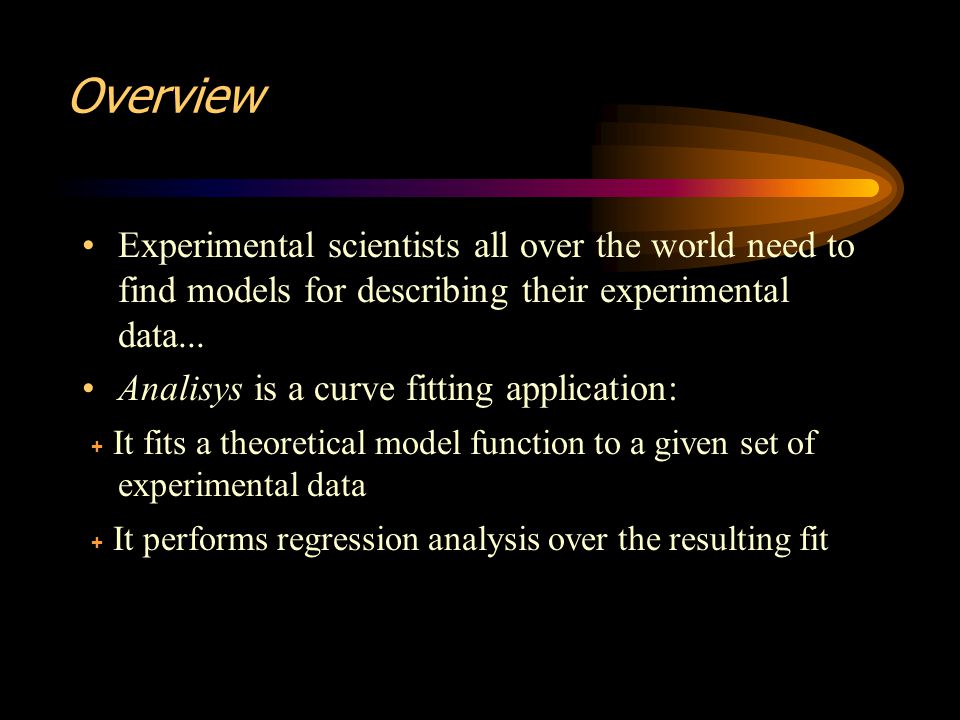 Overview

• Experimental scientists all over the world need to find models for describing their experimental data...

• Analisys is a curve fitting application:

+ It fits a theoretical model function to a given set of experimental data

+ It performs regression analysis over the resulting fit